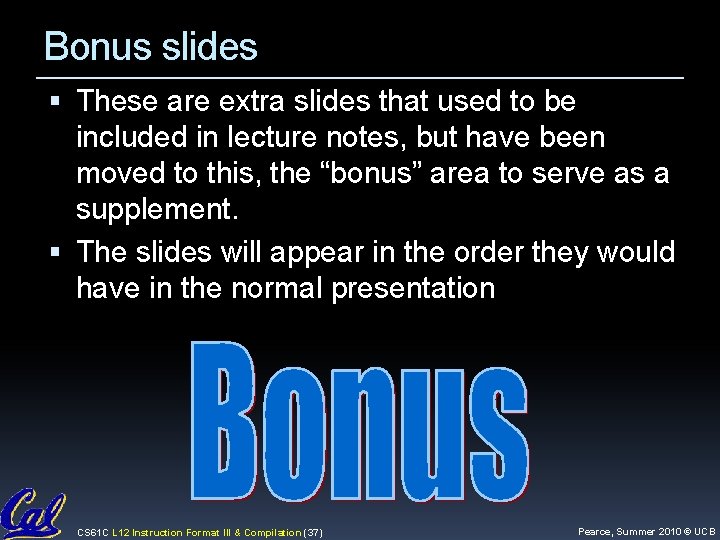 Bonus slides

▪ These are extra slides that used to be included in lecture notes, but have been moved to this, the “bonus” area to serve as a supplement.

▪ The slides will appear in the order they would have in the normal presentation

Bonus

Cal

CS61C L12 Instruction Format III & Compilation (37)

Pearce, Summer 2010 © UCB